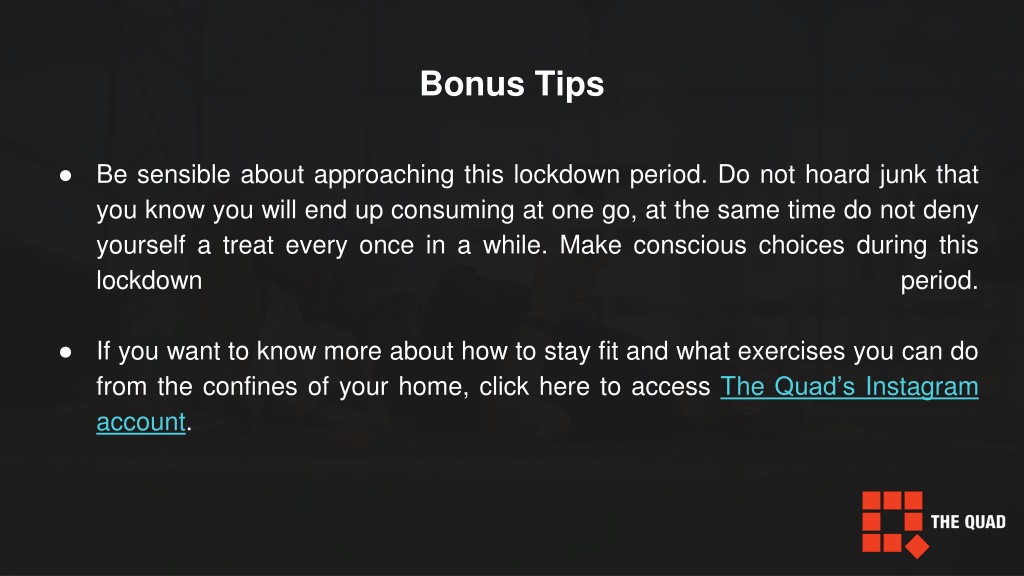 Bonus Tips

● Be sensible about approaching this lockdown period. Do not hoard junk that you know you will end up consuming at one go, at the same time do not deny yourself a treat every once in a while. Make conscious choices during this lockdown period.

● If you want to know more about how to stay fit and what exercises you can do from the confines of your home, click here to access The Quad's Instagram account.

THE QUAD